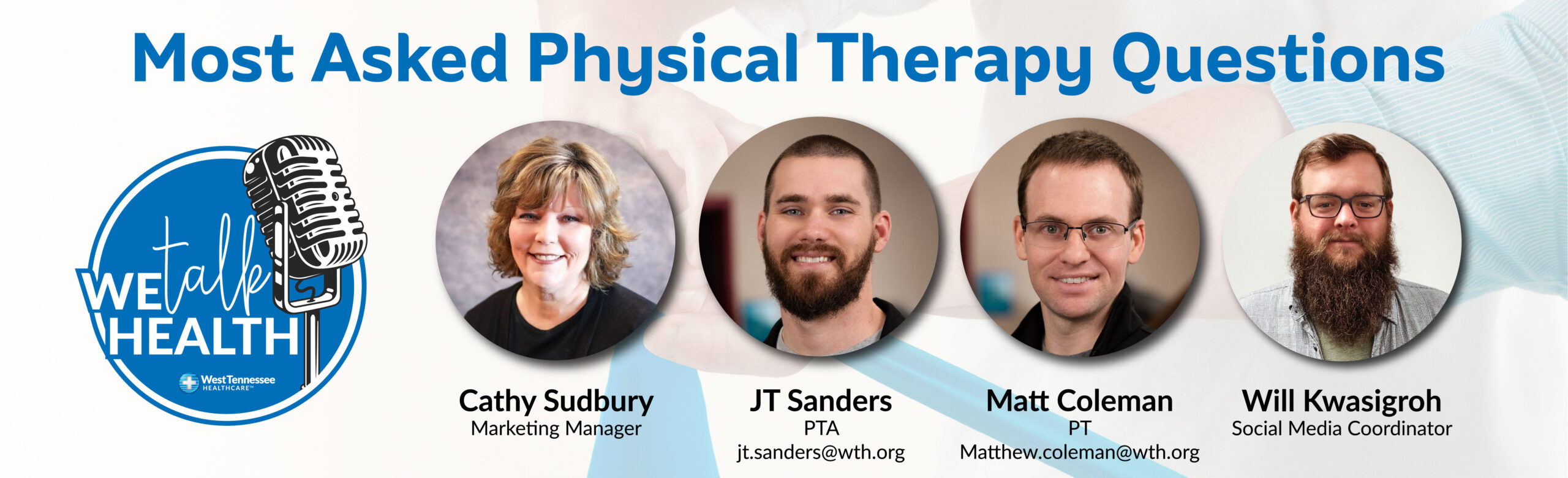 Most Asked Physical Therapy Questions

WE talk HEALTH

West Tennessee HEALTHCARE

Cathy Sudbury
Marketing Manager

JT Sanders
PTA
jt.sanders@wth.org

Matt Coleman
PT
Matthew.coleman@wth.org

Will Kwasigroh
Social Media Coordinator